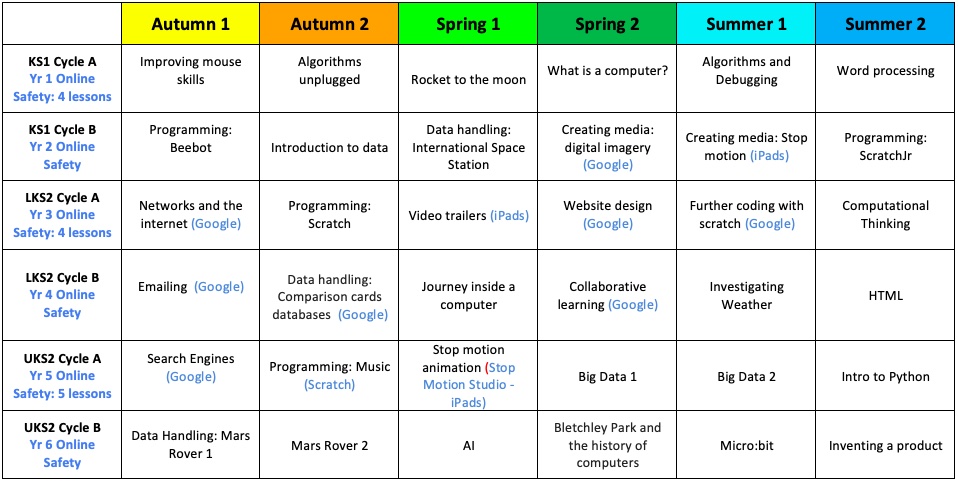 | | Autumn 1 | Autumn 2 | Spring 1 | Spring 2 | Summer 1 | Summer 2 |
|---|---|---|---|---|---|---|
| KS1 Cycle A Yr 1 Online Safety: 4 lessons | Improving mouse skills | Algorithms unplugged | Rocket to the moon | What is a computer? | Algorithms and Debugging | Word processing |
| KS1 Cycle B Yr 2 Online Safety | Programming: Beebot | Introduction to data | Data handling: International Space Station | Creating media: digital imagery (Google) | Creating media: Stop motion (iPads) | Programming: ScratchJr |
| LKS2 Cycle A Yr 3 Online Safety: 4 lessons | Networks and the internet (Google) | Programming: Scratch | Video trailers (iPads) | Website design (Google) | Further coding with scratch (Google) | Computational Thinking |
| LKS2 Cycle B Yr 4 Online Safety | Emailing (Google) | Data handling: Comparison cards databases (Google) | Journey inside a computer | Collaborative learning (Google) | Investigating Weather | HTML |
| UKS2 Cycle A Yr 5 Online Safety: 5 lessons | Search Engines (Google) | Programming: Music (Scratch) | Stop motion animation (Stop Motion Studio - iPads) | Big Data 1 | Big Data 2 | Intro to Python |
| UKS2 Cycle B Yr 6 Online Safety | Data Handling: Mars Rover 1 | Mars Rover 2 | AI | Bletchley Park and the history of computers | Micro:bit | Inventing a product |